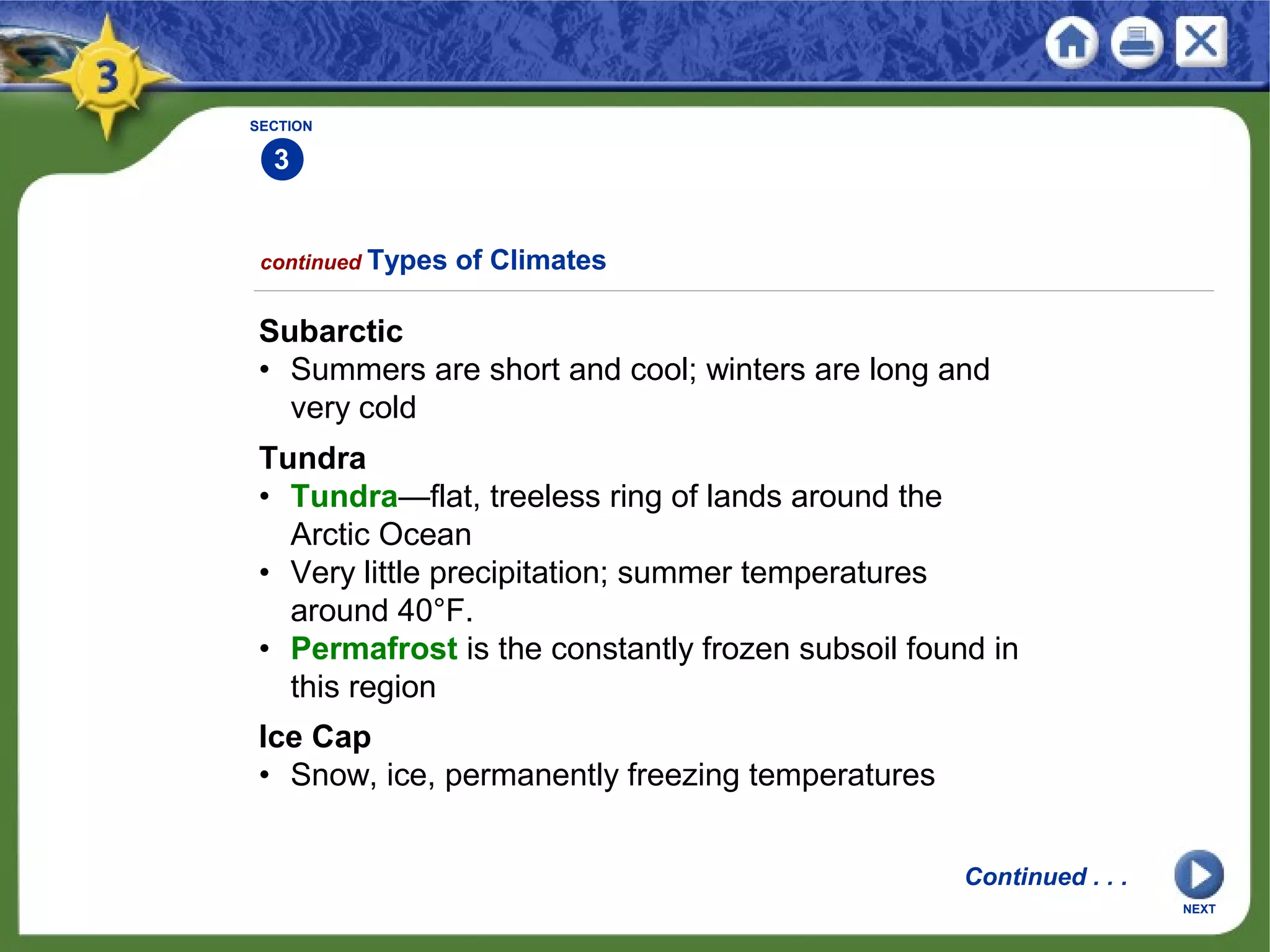 3

SECTION
3

continued Types of Climates

Subarctic
• Summers are short and cool; winters are long and very cold

Tundra
• Tundra—flat, treeless ring of lands around the Arctic Ocean
• Very little precipitation; summer temperatures around 40°F.
• Permafrost is the constantly frozen subsoil found in this region

Ice Cap
• Snow, ice, permanently freezing temperatures

Continued . . .

NEXT